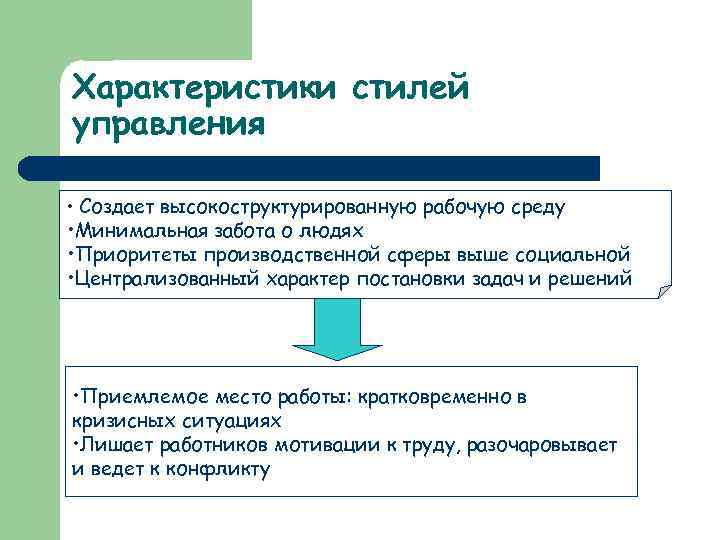 Характеристики стилей управления

• Создает высокоструктурированную рабочую среду
•Минимальная забота о людях
•Приоритеты производственной сферы выше социальной
•Централизованный характер постановки задач и решений

•Приемлемое место работы: кратковременно в кризисных ситуациях
•Лишает работников мотивации к труду, разочаровывает и ведет к конфликту